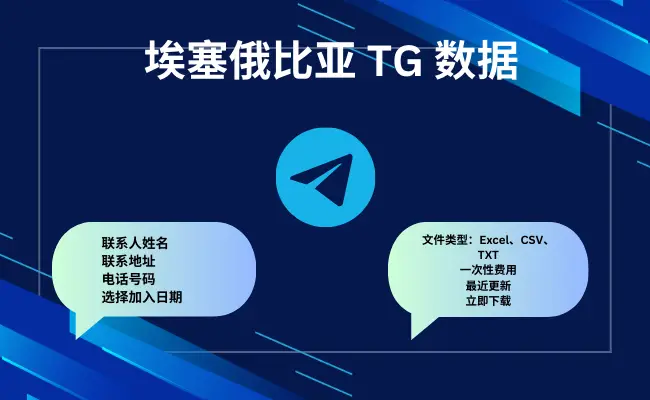 埃塞俄比亚 TG 数据

联系人姓名
联系地址
电话号码
选择加入日期

文件类型：Excel、CSV、TXT
一次性费用
最近更新
立即下载